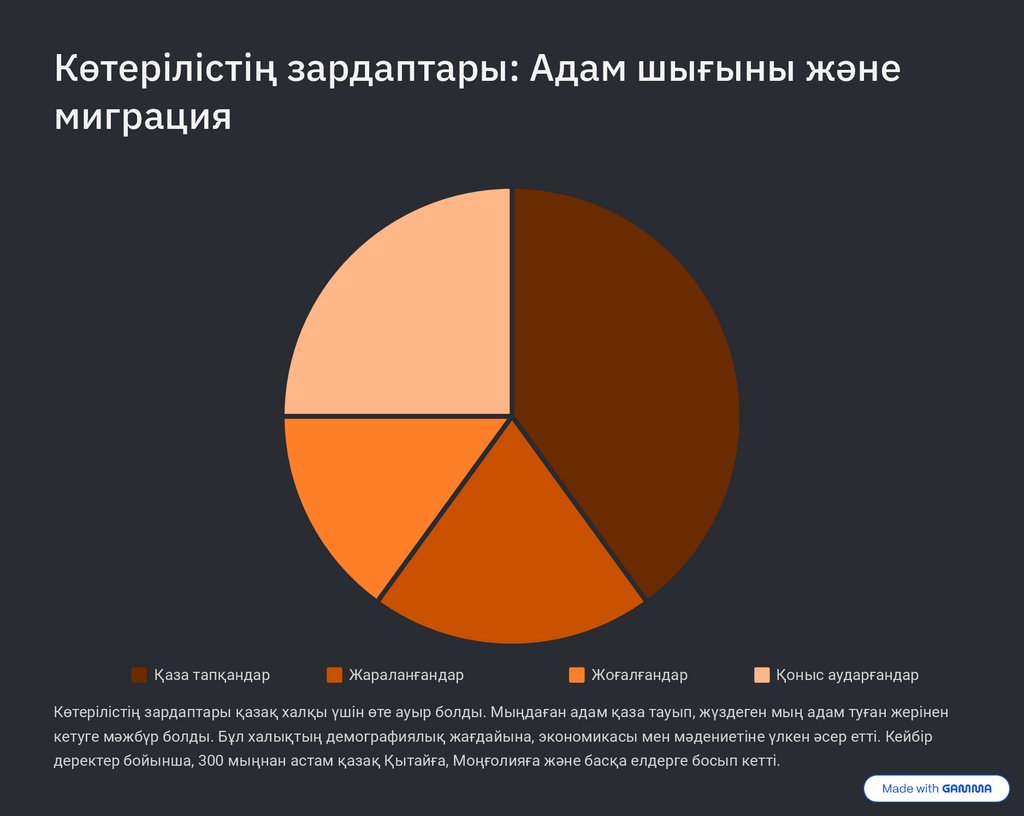 Көтерілістің зардаптары: Адам шығыны және миграция

Қаза тапқандар
Жараланғандар
Жоғалғандар
Қоныс аударғандар

Көтерілістің зардаптары қазақ халқы үшін өте ауыр болды. Мыңдаған адам қаза тауып, жүздеген мың адам туған жерінен кетуге мәжбүр болды. Бұл халықтың демографиялық жағдайына, экономикасы мен мәдениетіне үлкен әсер етті. Кейбір деректер бойынша, 300 мыңнан астам қазақ Қытайға, Моңғолияға және басқа елдерге босып кетті.

Made with GAMMA